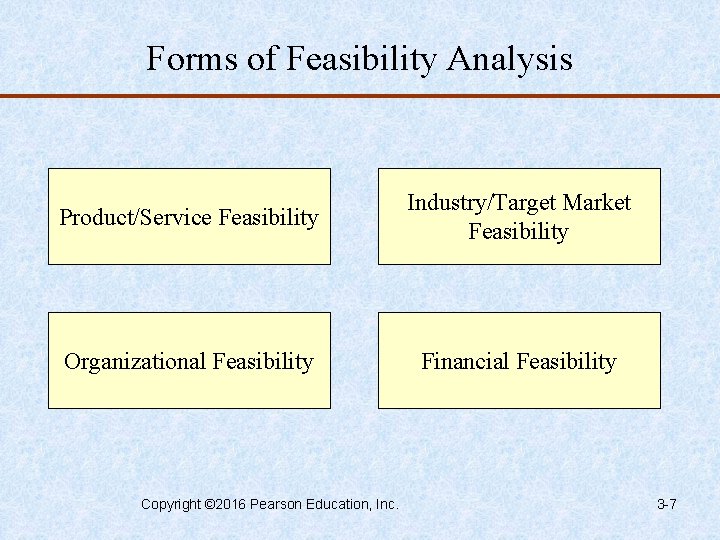 Forms of Feasibility Analysis

Product/Service Feasibility

Industry/Target Market Feasibility

Organizational Feasibility

Financial Feasibility

Copyright ©2016 Pearson Education, Inc.

3-7